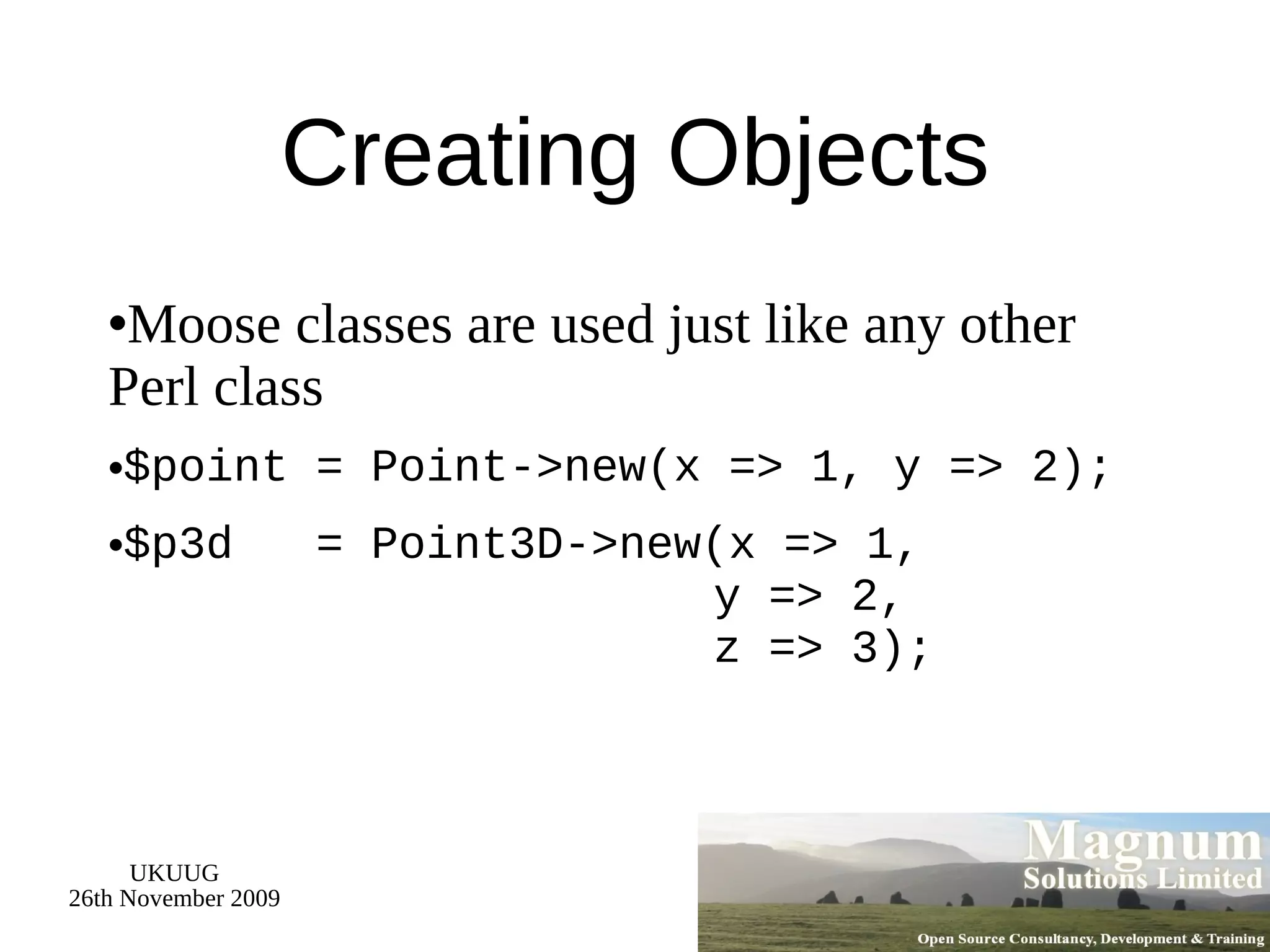 Creating Objects

•Moose classes are used just like any other Perl class

•$point = Point->new(x => 1, y => 2);

•$p3d   = Point3D->new(x => 1,
                   y => 2,
                   z => 3);

UKUUG
26th November 2009

Magnum
Solutions Limited
Open Source Consultancy, Development & Training